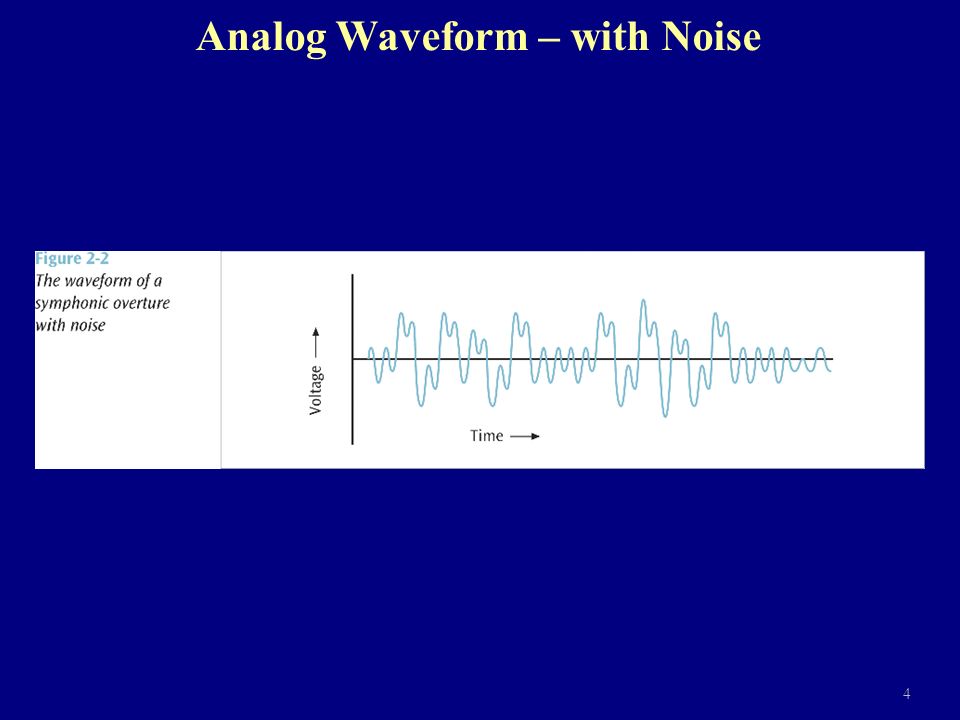 Analog Waveform – with Noise

Figure 2-2
The waveform of a symphonic overture with noise

Voltage

Time

4